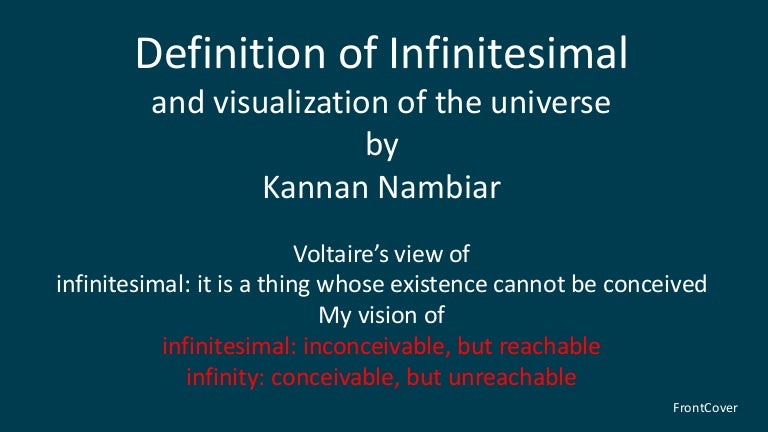 Definition of Infinitesimal
and visualization of the universe
by
Kannan Nambiar

Voltaire's view of
infinitesimal: it is a thing whose existence cannot be conceived
My vision of
infinitesimal: inconceivable, but reachable
infinity: conceivable, but unreachable

FrontCover